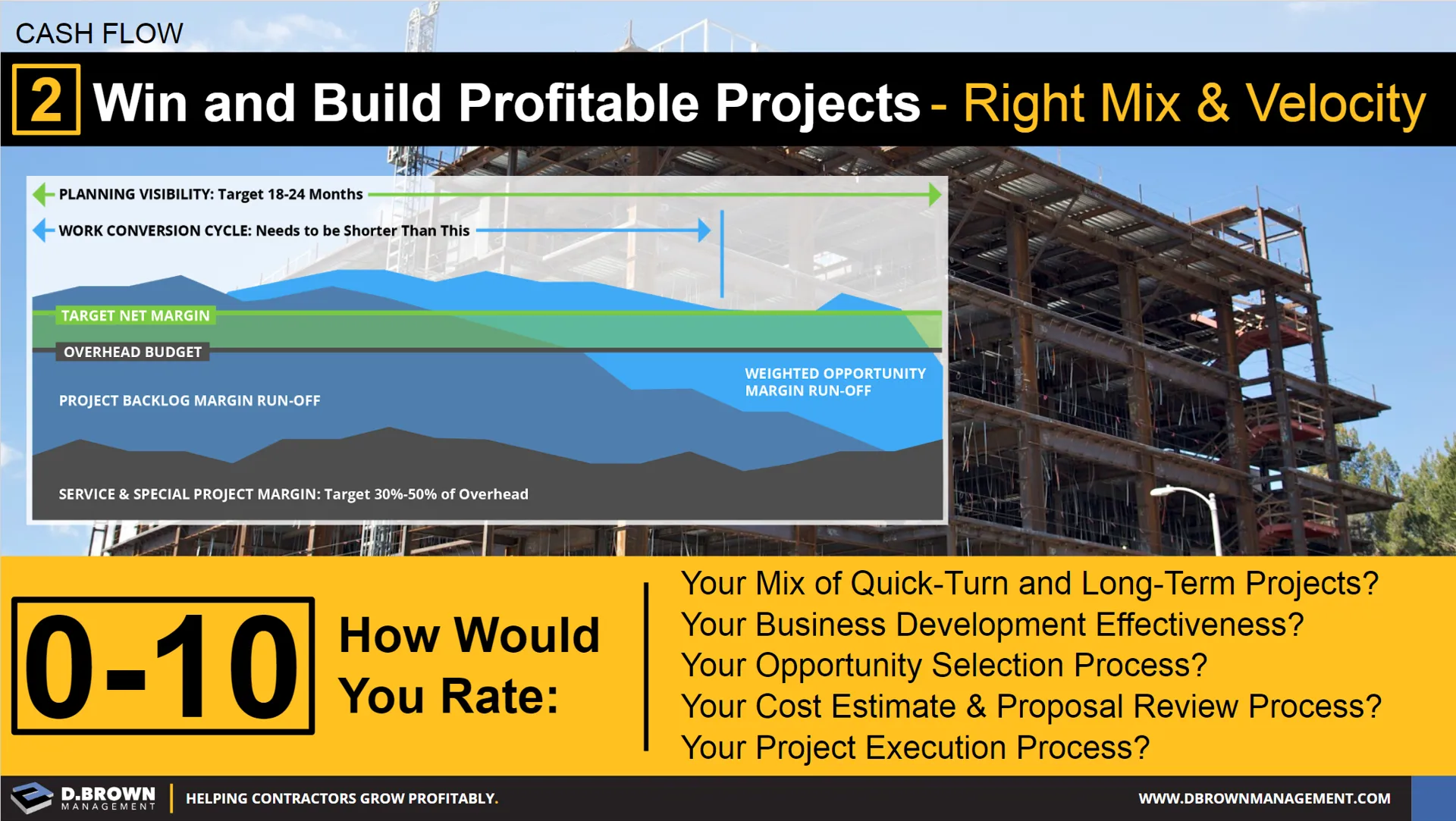 CASH FLOW

2 Win and Build Profitable Projects - Right Mix & Velocity

PLANNING VISIBILITY: Target 18-24 Months

WORK CONVERSION CYCLE: Needs to be Shorter Than This

TARGET NET MARGIN

OVERHEAD BUDGET

PROJECT BACKLOG MARGIN RUN-OFF

WEIGHTED OPPORTUNITY MARGIN RUN-OFF

SERVICE & SPECIAL PROJECT MARGIN: Target 30%-50% of Overhead

0-10

How Would You Rate:

Your Mix of Quick-Turn and Long-Term Projects?
Your Business Development Effectiveness?
Your Opportunity Selection Process?
Your Cost Estimate & Proposal Review Process?
Your Project Execution Process?

D.BROWN MANAGEMENT

HELPING CONTRACTORS GROW PROFITABLY.

WWW.DBROWNMANAGEMENT.COM